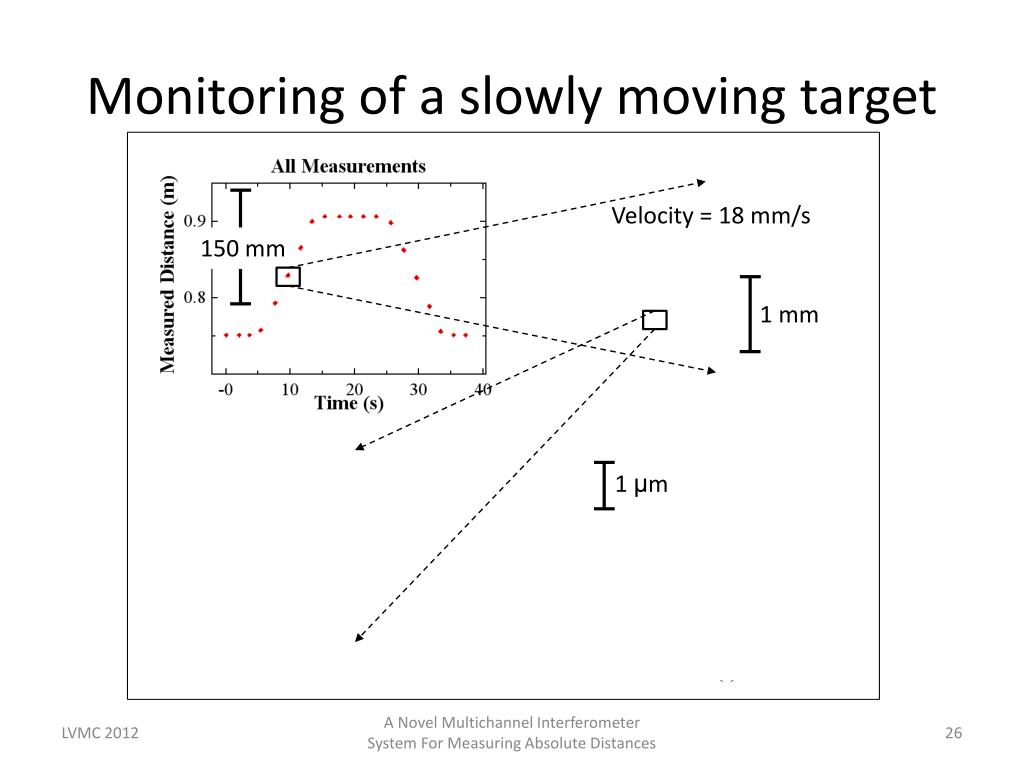 Monitoring of a slowly moving target

All Measurements

Measured Distance (m)

0.9

0.8

150 mm

-0 10 20 30 40

Time (s)

Velocity = 18 mm/s

1 mm

1 μm

LVMC 2012

A Novel Multichannel Interferometer System For Measuring Absolute Distances

26